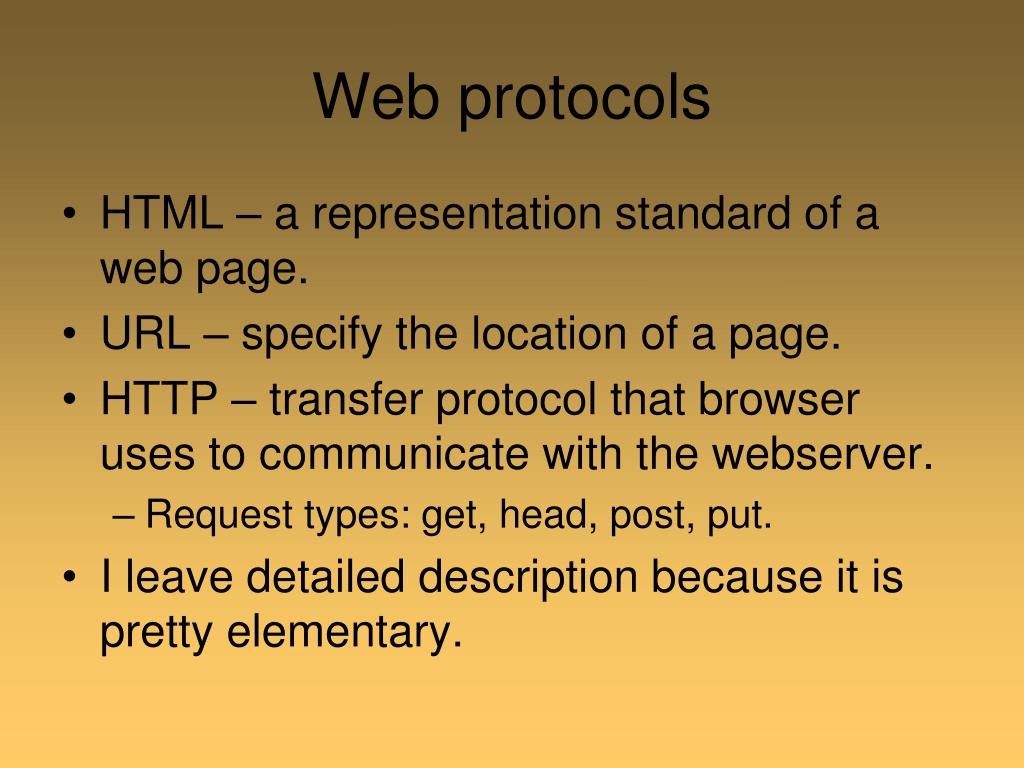 Web protocols

• HTML – a representation standard of a web page.
• URL – specify the location of a page.
• HTTP – transfer protocol that browser uses to communicate with the webserver.
– Request types: get, head, post, put.
• I leave detailed description because it is pretty elementary.